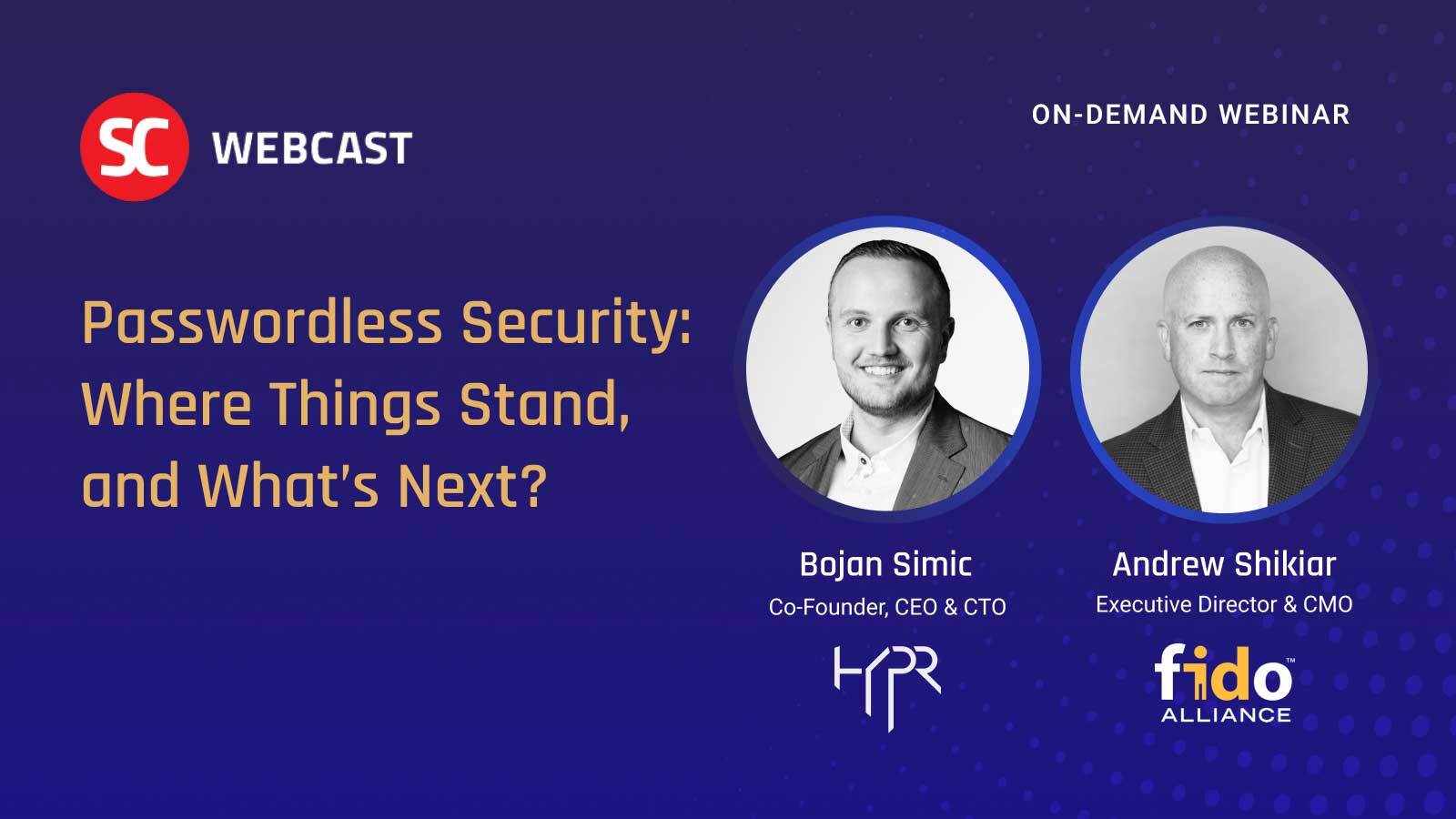 SC WEBCAST

ON-DEMAND WEBINAR

Passwordless Security: Where Things Stand, and What's Next?

Bojan Simic
Co-Founder, CEO & CTO

HYPR

Andrew Shikiar
Executive Director & CMO

fido™
ALLIANCE